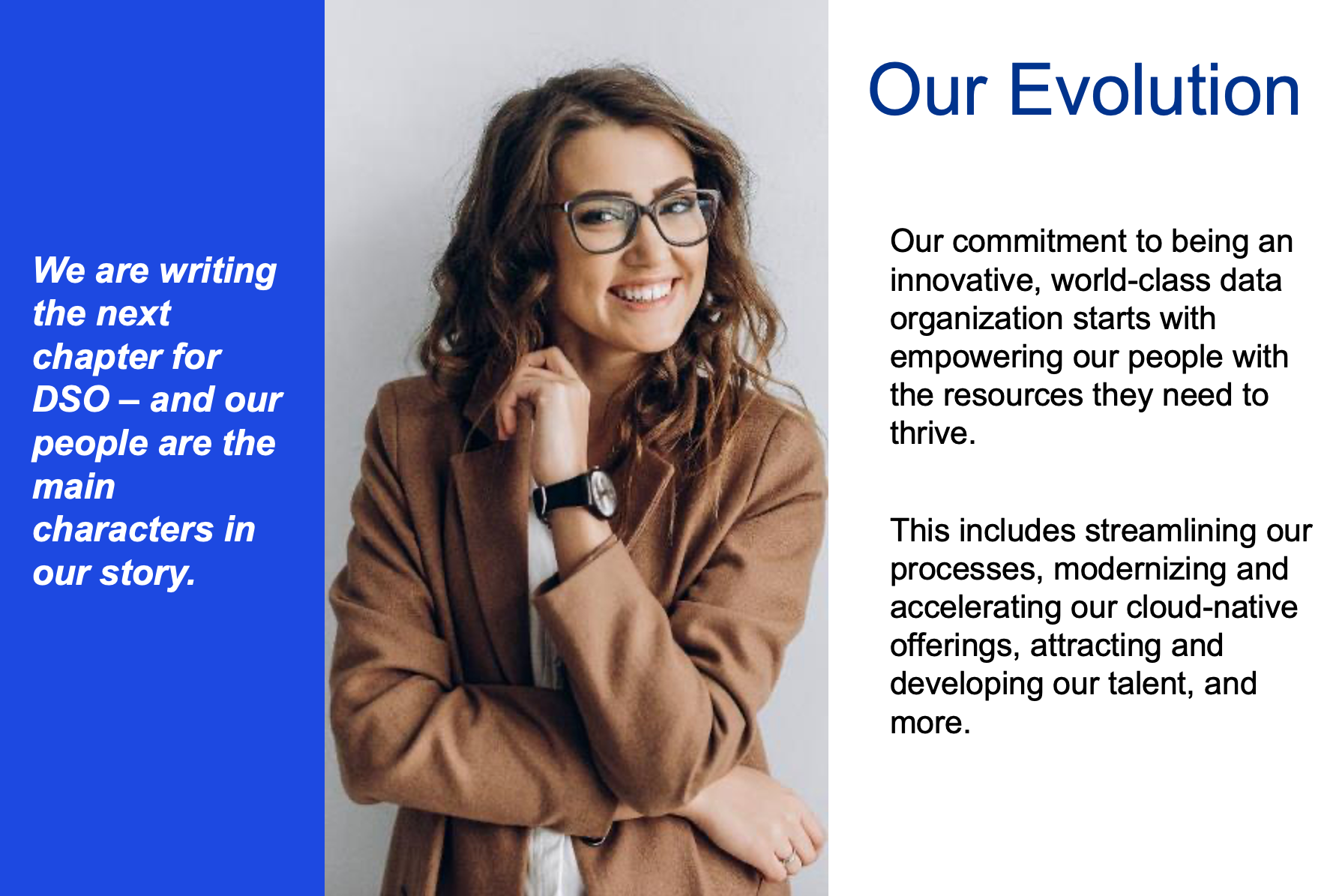 We are writing the next chapter for DSO – and our people are the main characters in our story.

Our Evolution

Our commitment to being an innovative, world-class data organization starts with empowering our people with the resources they need to thrive.

This includes streamlining our processes, modernizing and accelerating our cloud-native offerings, attracting and developing our talent, and more.